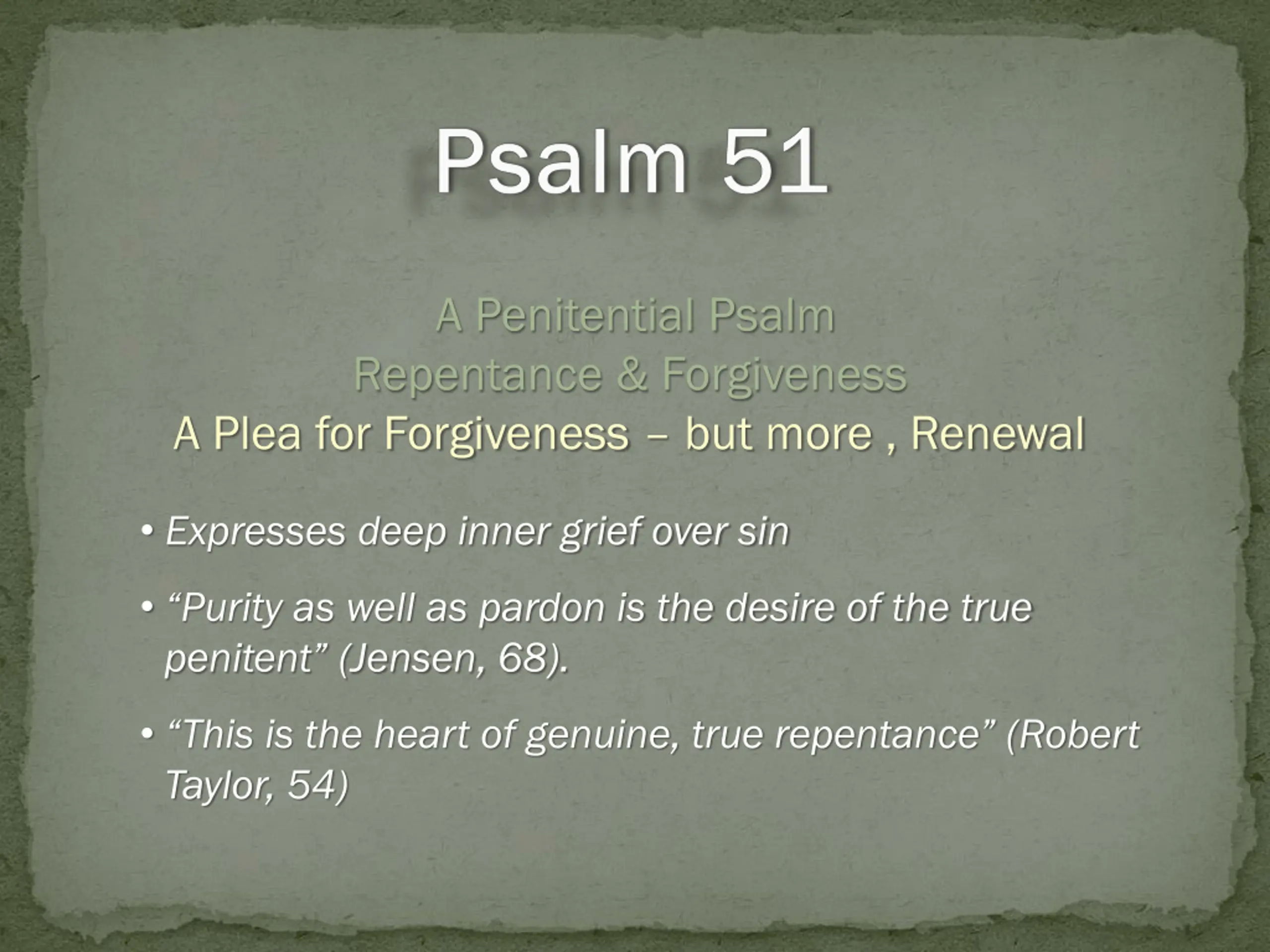 Psalm 51

A Penitential Psalm
Repentance & Forgiveness
A Plea for Forgiveness – but more , Renewal

• Expresses deep inner grief over sin

• “Purity as well as pardon is the desire of the true penitent” (Jensen, 68).

• “This is the heart of genuine, true repentance” (Robert Taylor, 54)